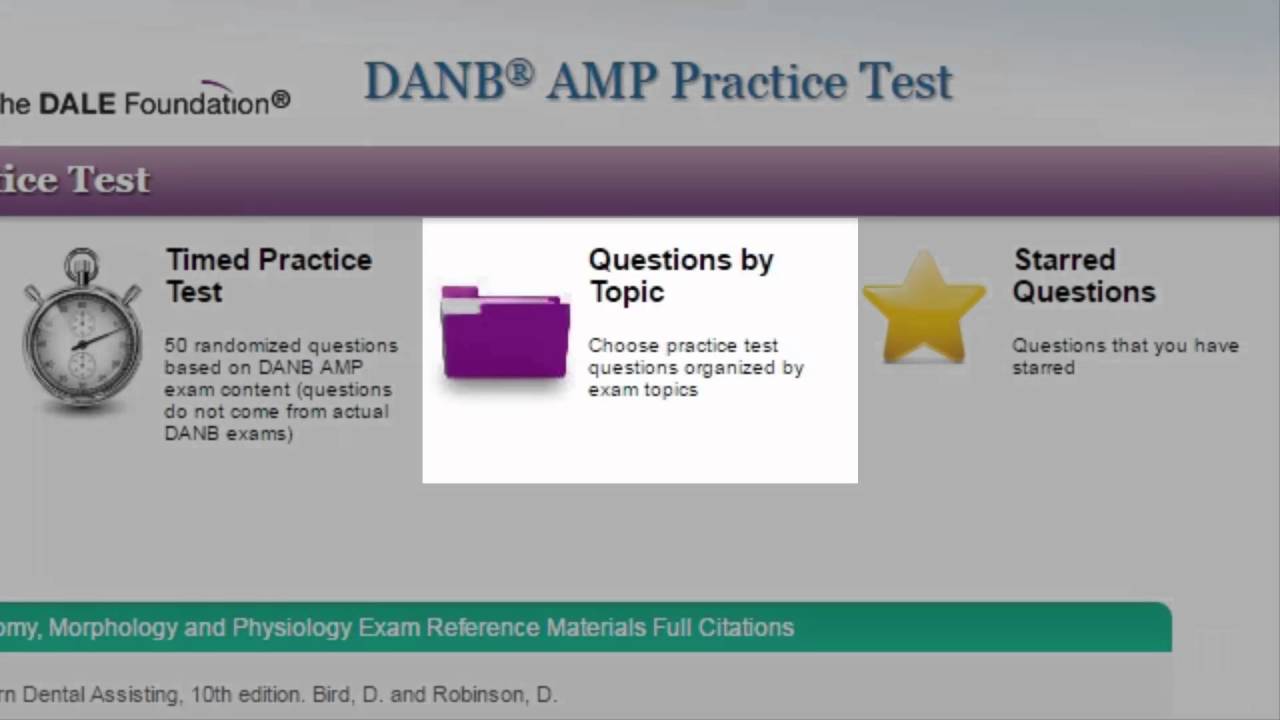 he DALE Foundation®

DANB® AMP Practice Test

ice Test

Timed Practice Test

50 randomized questions based on DANB AMP exam content (questions do not come from actual DANB exams)

Questions by Topic

Choose practice test questions organized by exam topics

Starred Questions

Questions that you have starred

omy, Morphology and Physiology Exam Reference Materials Full Citations

rn Dental Assisting, 10th edition. Bird, D. and Robinson, D.